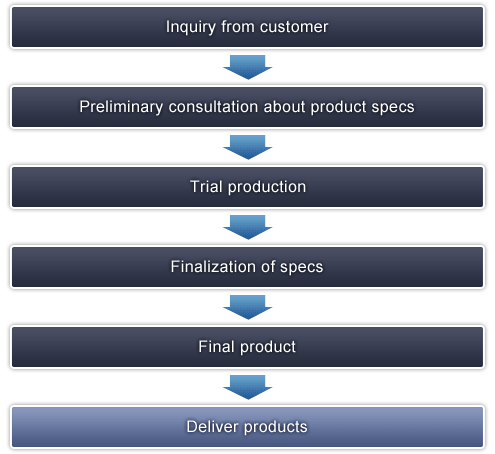 Inquiry from customer

Preliminary consultation about product specs

Trial production

Finalization of specs

Final product

Deliver products